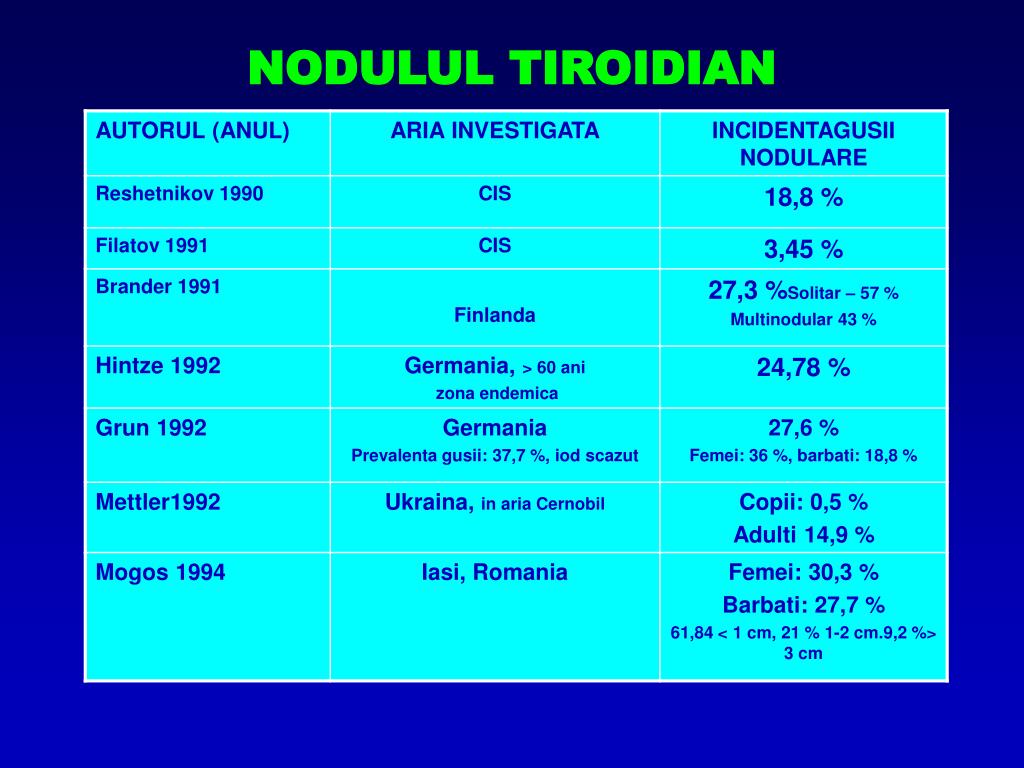 NODULUL TIROIDIAN

| AUTORUL (ANUL) | ARIA INVESTIGATA | INCIDENTAGUSII NODULARE |
|---|---|---|
| Reshetnikov 1990 | CIS | 18,8 % |
| Filatov 1991 | CIS | 3,45 % |
| Brander 1991 | Finlanda | 27,3 %Solitar – 57 % Multinodular 43 % |
| Hintze 1992 | Germania, > 60 ani zona endemica | 24,78 % |
| Grun 1992 | Germania Prevalenta gusii: 37,7 %, iod scazut | 27,6 % Femei: 36 %, barbati: 18,8 % |
| Mettler1992 | Ukraina, in aria Cernobil | Copii: 0,5 % Adulti 14,9 % |
| Mogos 1994 | Iasi, Romania | Femei: 30,3 % Barbati: 27,7 % 61,84 < 1 cm, 21 % 1-2 cm.9,2 %> 3 cm |